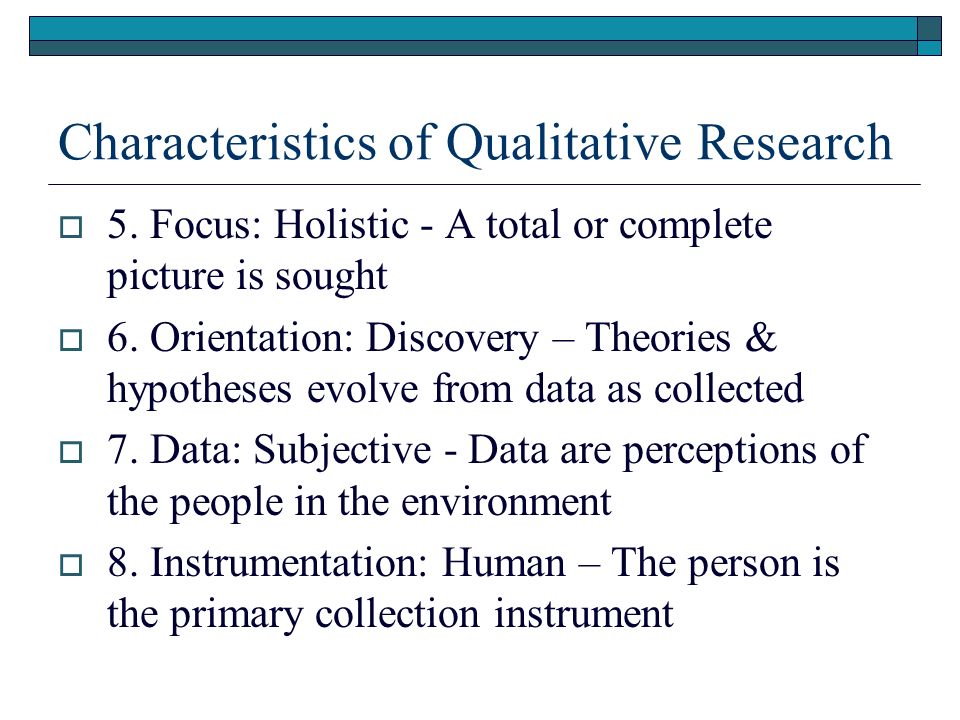 Characteristics of Qualitative Research

5. Focus: Holistic - A total or complete picture is sought

6. Orientation: Discovery – Theories & hypotheses evolve from data as collected

7. Data: Subjective - Data are perceptions of the people in the environment

8. Instrumentation: Human – The person is the primary collection instrument